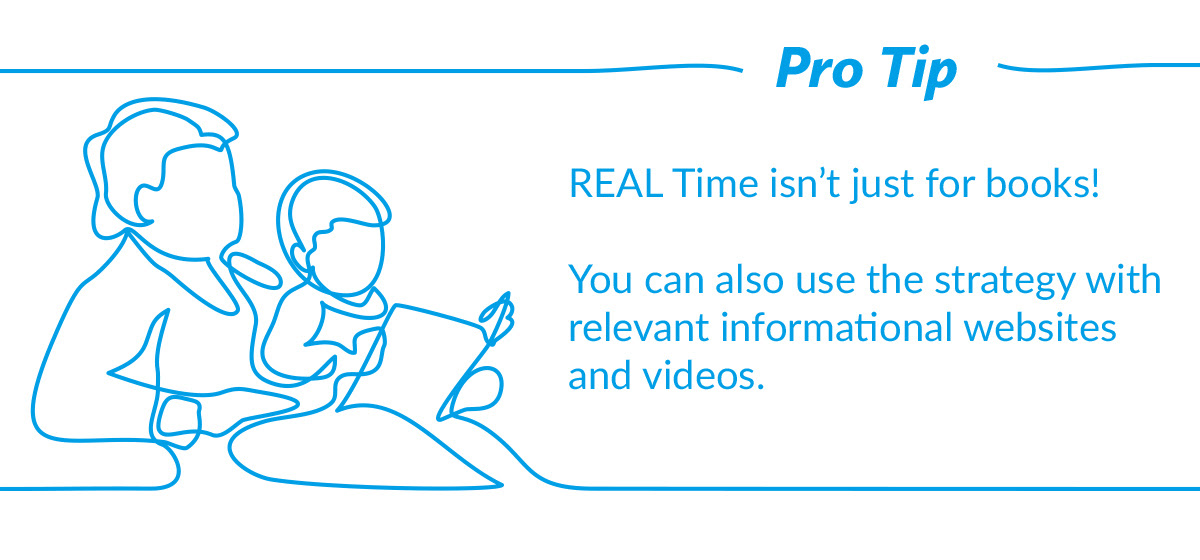 Pro Tip

REAL Time isn’t just for books!

You can also use the strategy with relevant informational websites and videos.